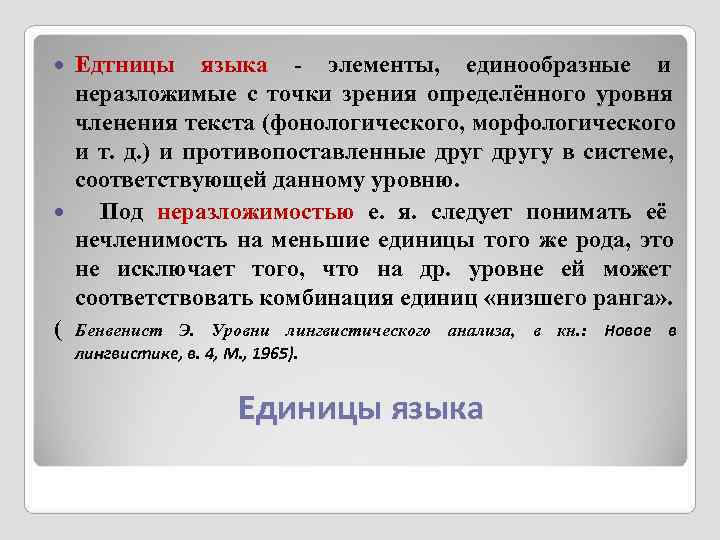 Едтницы языка - элементы, единообразные и неразложимые с точки зрения определённого уровня членения текста (фонологического, морфологического и т. д.) и противопоставленные друг другу в системе, соответствующей данному уровню.

Под неразложимостью е. я. следует понимать её нечленимость на меньшие единицы того же рода, это не исключает того, что на др. уровне ей может соответствовать комбинация единиц «низшего ранга».

( Бенвенист Э. Уровни лингвистического анализа, в кн.: Новое в лингвистике, в. 4, М., 1965).

Единицы языка